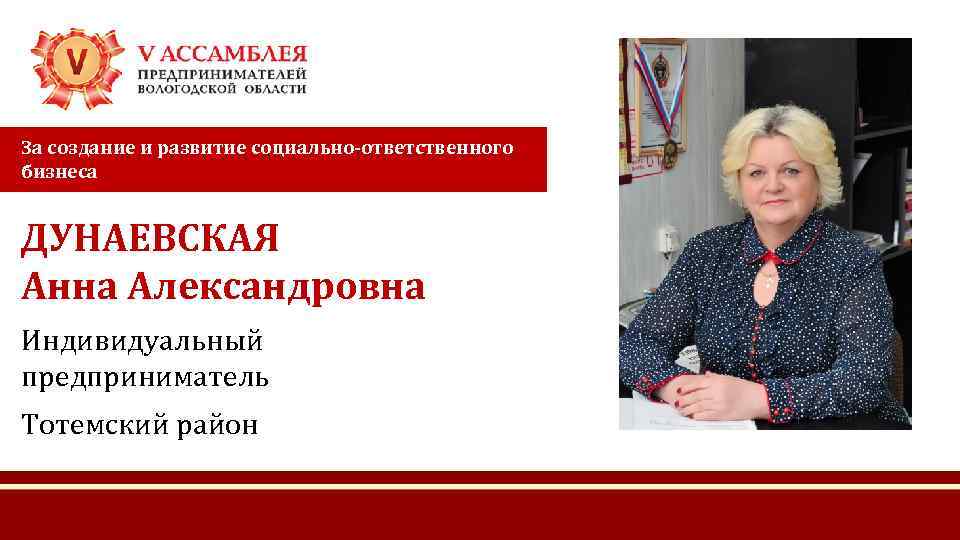 V

V АССАМБЛЕЯ
ПРЕДПРИНИМАТЕЛЕЙ
ВОЛОГОДСКОЙ ОБЛАСТИ

За создание и развитие социально-ответственного бизнеса

ДУНАЕВСКАЯ
Анна Александровна

Индивидуальный предприниматель

Тотемский район